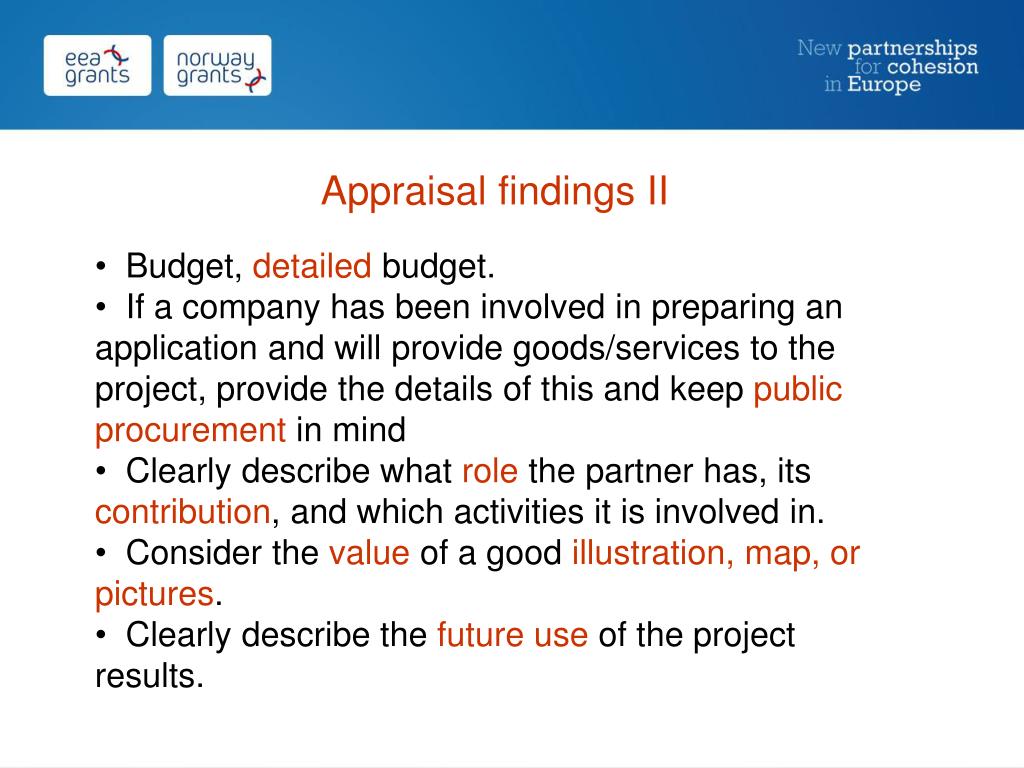 eea grants

norway grants

New partnerships for cohesion in Europe

Appraisal findings II

• Budget, detailed budget.
• If a company has been involved in preparing an application and will provide goods/services to the project, provide the details of this and keep public procurement in mind
• Clearly describe what role the partner has, its contribution, and which activities it is involved in.
• Consider the value of a good illustration, map, or pictures.
• Clearly describe the future use of the project results.